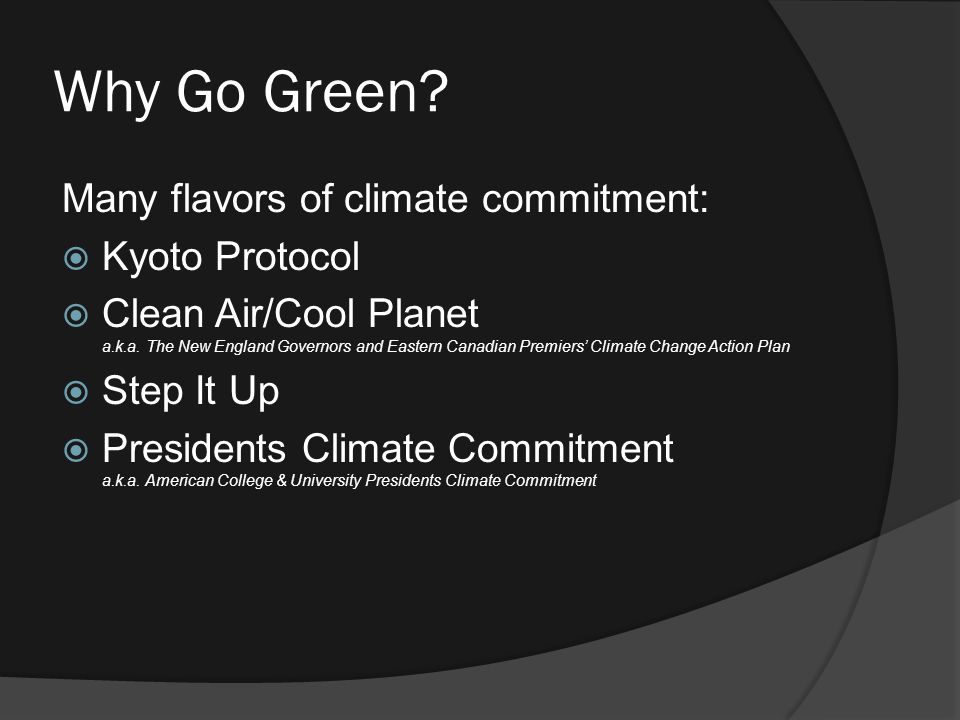 Why Go Green?

Many flavors of climate commitment:

Kyoto Protocol

Clean Air/Cool Planet
a.k.a. The New England Governors and Eastern Canadian Premiers' Climate Change Action Plan

Step It Up

Presidents Climate Commitment
a.k.a. American College & University Presidents Climate Commitment